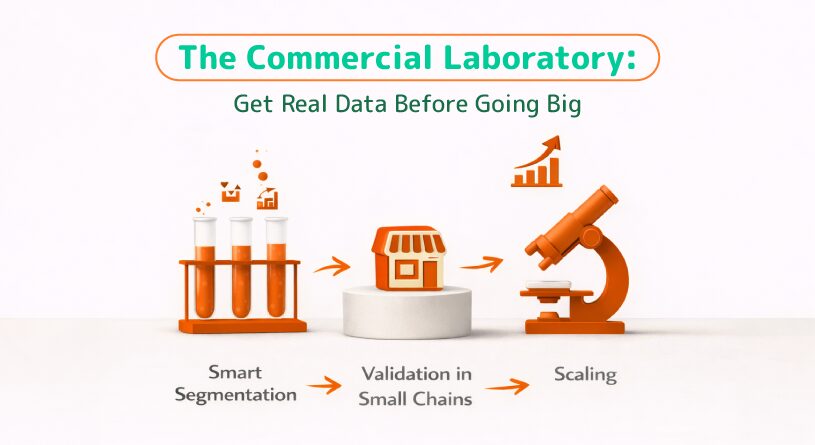 The Commercial Laboratory:

Get Real Data Before Going Big

Smart Segmentation

Validation in Small Chains

Scaling